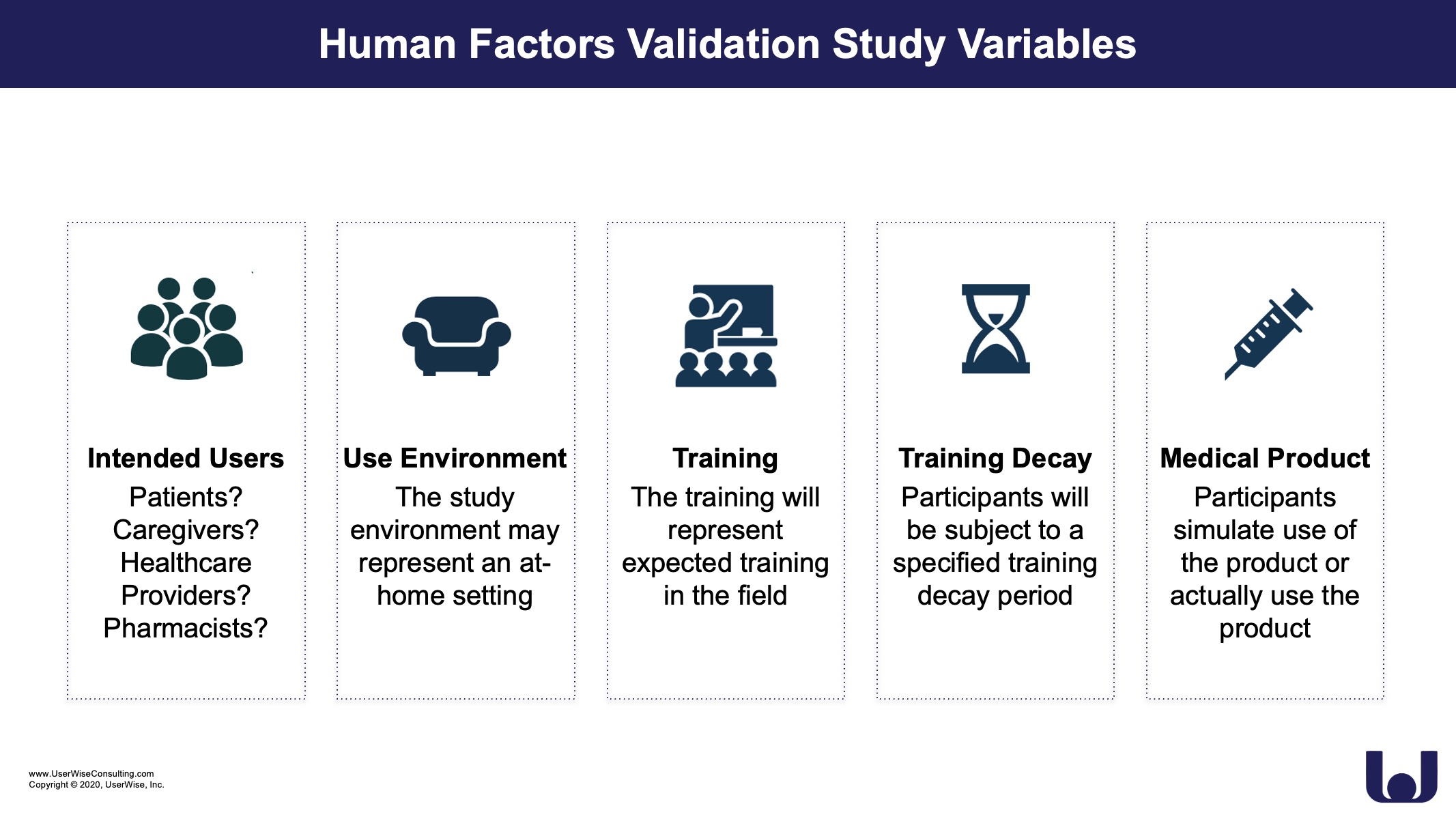 Human Factors Validation Study Variables

Intended Users
Patients? Caregivers? Healthcare Providers? Pharmacists?

Use Environment
The study environment may represent an at-home setting

Training
The training will represent expected training in the field

Training Decay
Participants will be subject to a specified training decay period

Medical Product
Participants simulate use of the product or actually use the product

www.UserWiseConsulting.com
Copyright © 2020, UserWise, Inc.